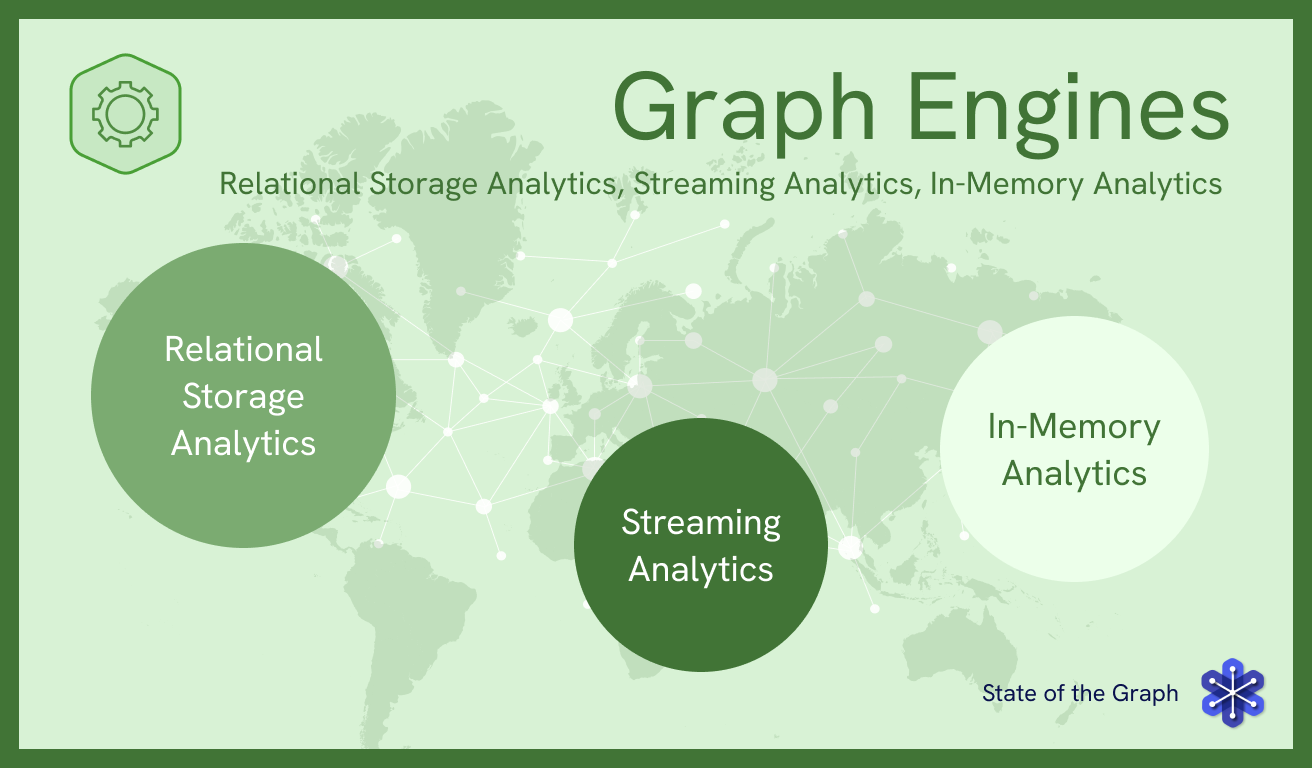 Graph Engines

Relational Storage Analytics, Streaming Analytics, In-Memory Analytics

Relational Storage Analytics

Streaming Analytics

In-Memory Analytics

State of the Graph